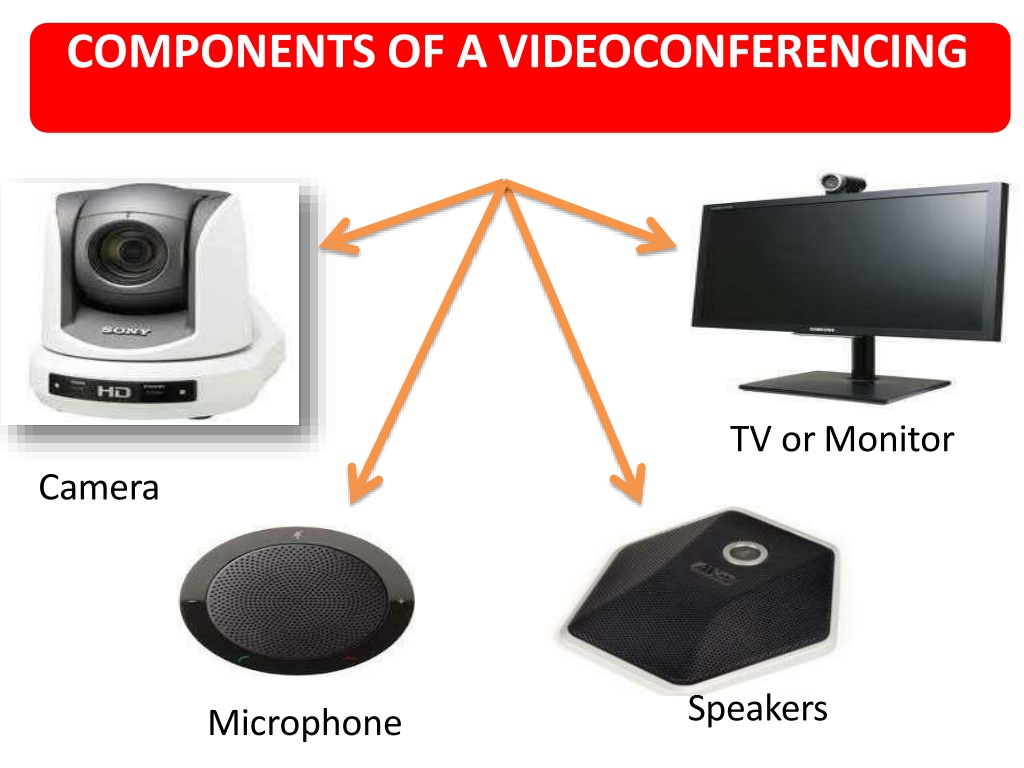 COMPONENTS OF A VIDEOCONFERENCING

SONY
HD

Camera

TV or Monitor

Microphone

Speakers